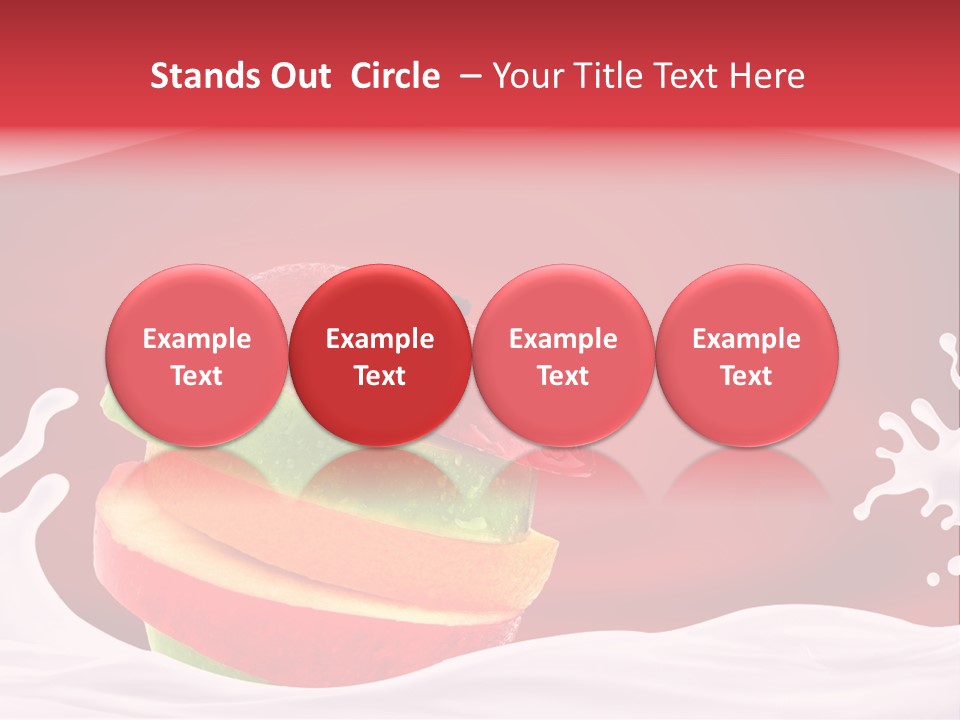 Stands Out Circle – Your Title Text Here

Example Text

Example Text

Example Text

Example Text